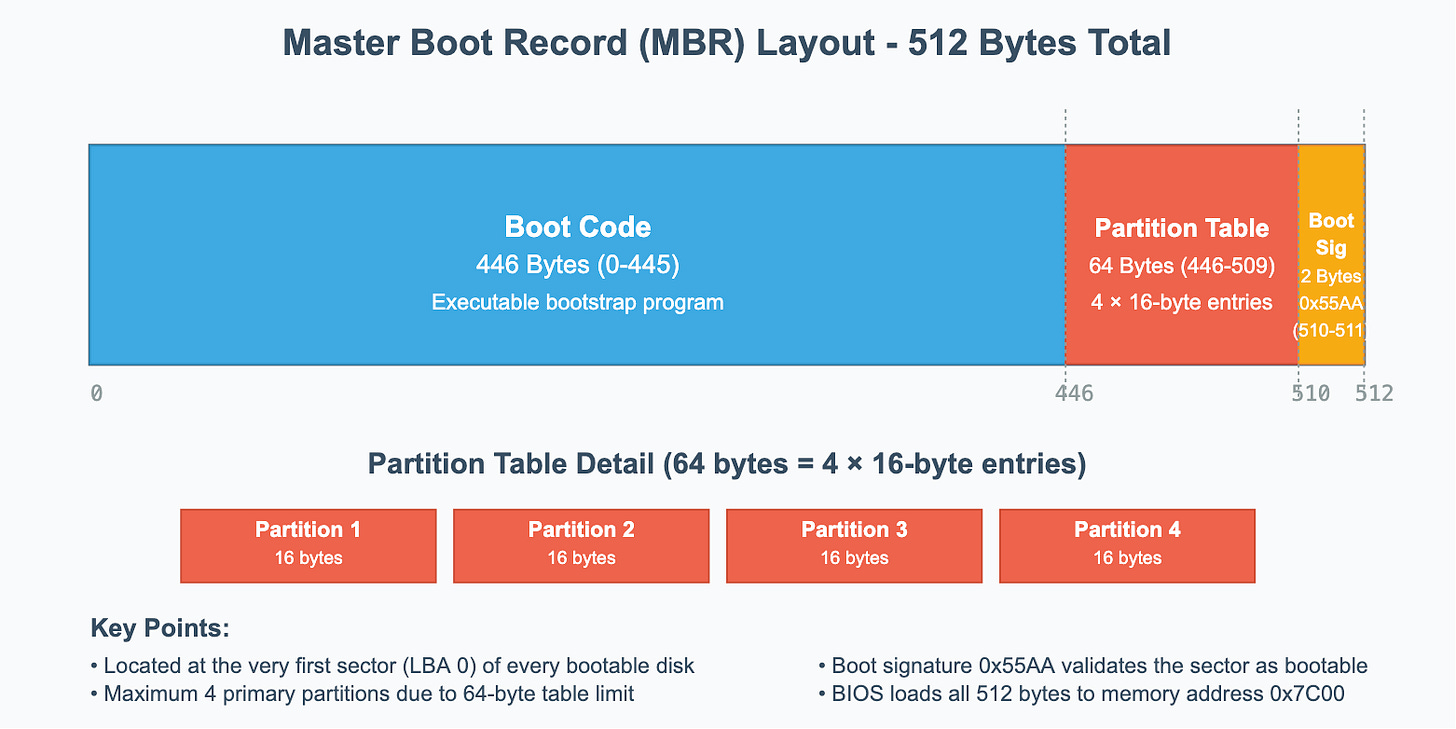 Master Boot Record (MBR) Layout - 512 Bytes Total

Boot Code
446 Bytes (0-445)
Executable bootstrap program

Partition Table
64 Bytes (446-509)
4 × 16-byte entries

Boot Sig
2 Bytes
0x55AA
(510-511)

0
446
510
512

Partition Table Detail (64 bytes = 4 × 16-byte entries)

Partition 1
16 bytes

Partition 2
16 bytes

Partition 3
16 bytes

Partition 4
16 bytes

Key Points:

• Located at the very first sector (LBA 0) of every bootable disk
• Maximum 4 primary partitions due to 64-byte table limit

• Boot signature 0x55AA validates the sector as bootable
• BIOS loads all 512 bytes to memory address 0x7C00